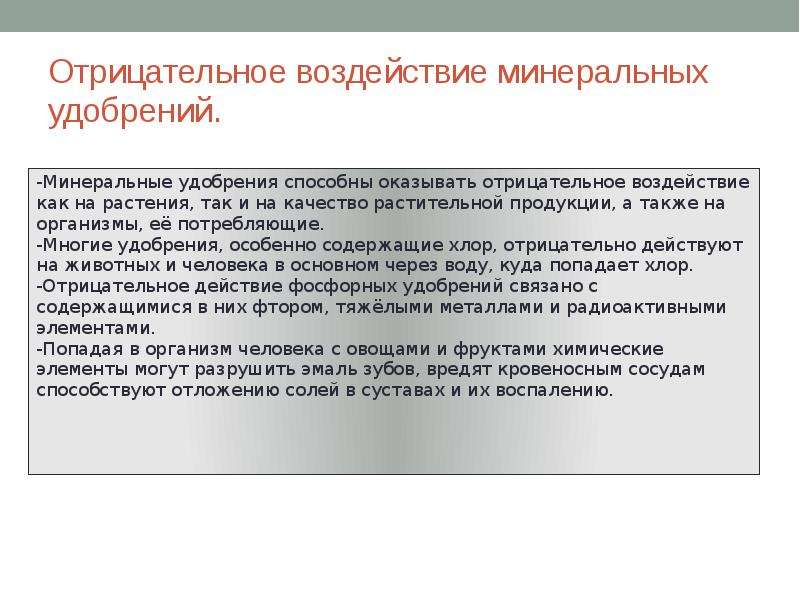 Отрицательное воздействие минеральных удобрений.

-Минеральные удобрения способны оказывать отрицательное воздействие как на растения, так и на качество растительной продукции, а также на организмы, её потребляющие.
-Многие удобрения, особенно содержащие хлор, отрицательно действуют на животных и человека в основном через воду, куда попадает хлор.
-Отрицательное действие фосфорных удобрений связано с содержащимися в них фтором, тяжёлыми металлами и радиоактивными элементами.
-Попадая в организм человека с овощами и фруктами химические элементы могут разрушить эмаль зубов, вредят кровеносным сосудам способствуют отложению солей в суставах и их воспалению.